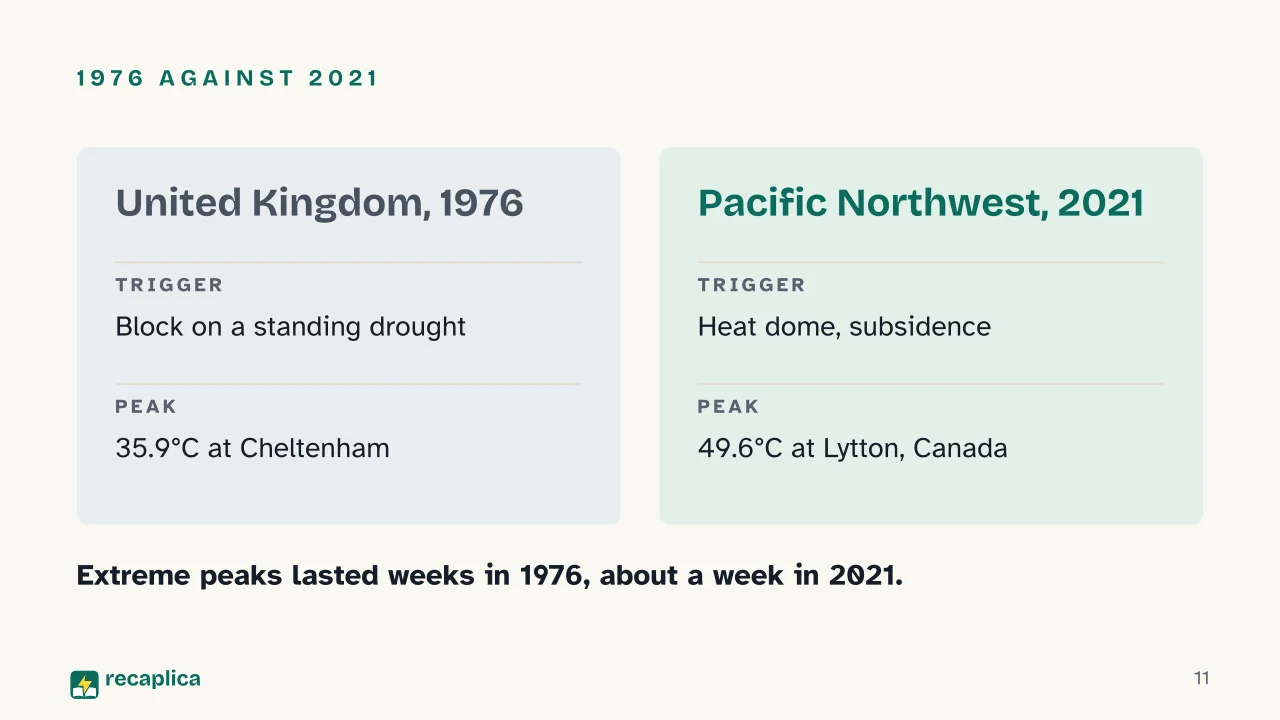 1976 AGAINST 2021

United Kingdom, 1976

TRIGGER

Block on a standing drought

PEAK

35.9°C at Cheltenham

Pacific Northwest, 2021

TRIGGER

Heat dome, subsidence

PEAK

49.6°C at Lytton, Canada

Extreme peaks lasted weeks in 1976, about a week in 2021.

recaplica

11